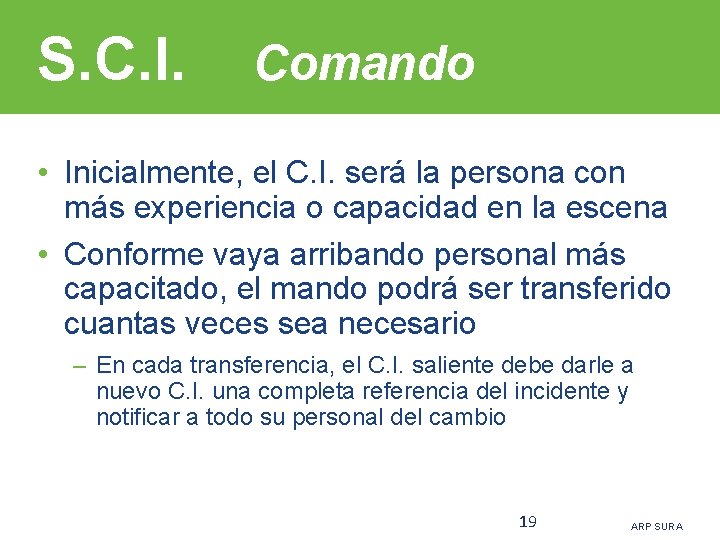 S.C.I. Comando

• Inicialmente, el C.I. será la persona con más experiencia o capacidad en la escena

• Conforme vaya arribando personal más capacitado, el mando podrá ser transferido cuantas veces sea necesario

– En cada transferencia, el C.I. saliente debe darle a nuevo C.I. una completa referencia del incidente y notificar a todo su personal del cambio

19

ARP SURA